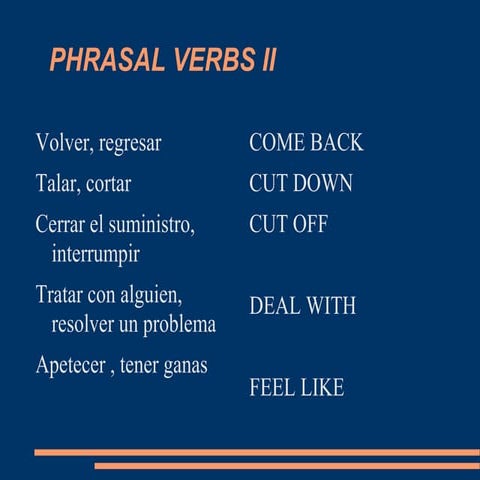 PHRASAL VERBS II

Volver, regresar

Talar, cortar

Cerrar el suministro, interrumpir

Tratar con alguien, resolver un problema

Apetecer , tener ganas

COME BACK

CUT DOWN

CUT OFF

DEAL WITH

FEEL LIKE